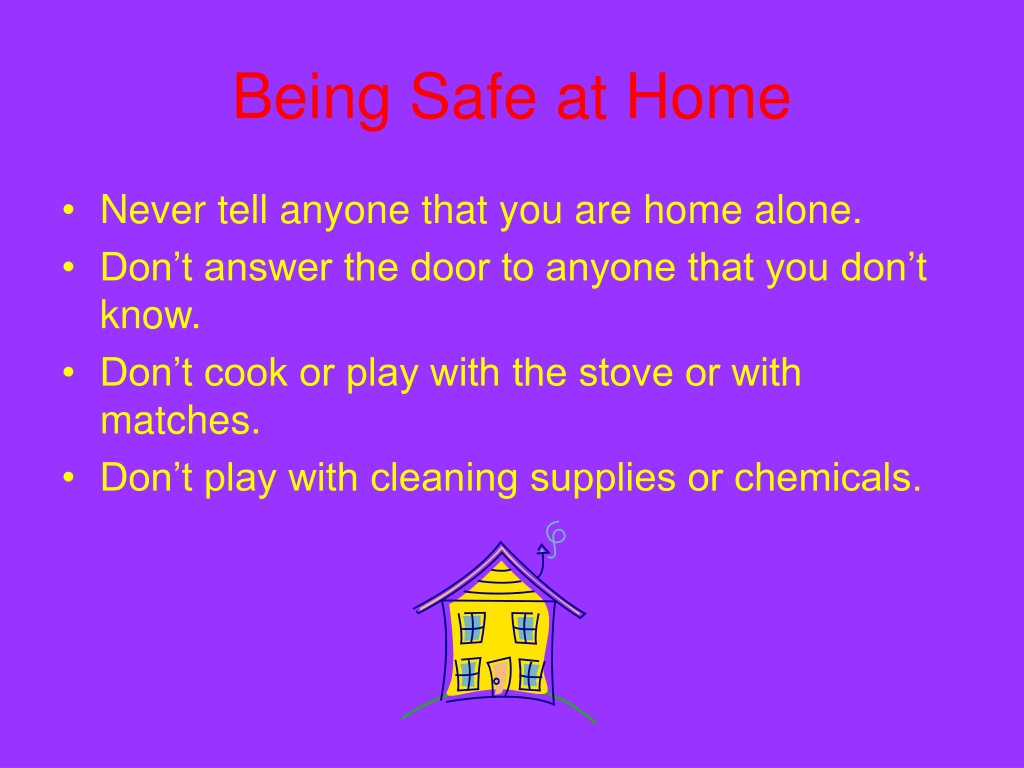 Being Safe at Home

• Never tell anyone that you are home alone.
• Don’t answer the door to anyone that you don’t know.
• Don’t cook or play with the stove or with matches.
• Don’t play with cleaning supplies or chemicals.